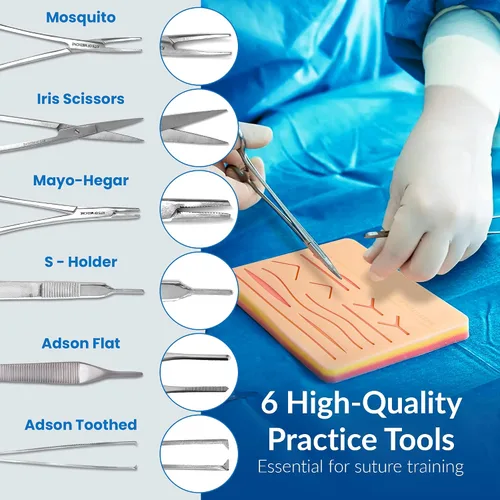 Mosquito

Iris Scissors

Mayo-Hegar

S - Holder

Adson Flat

Adson Toothed

6 High-Quality Practice Tools

Essential for suture training